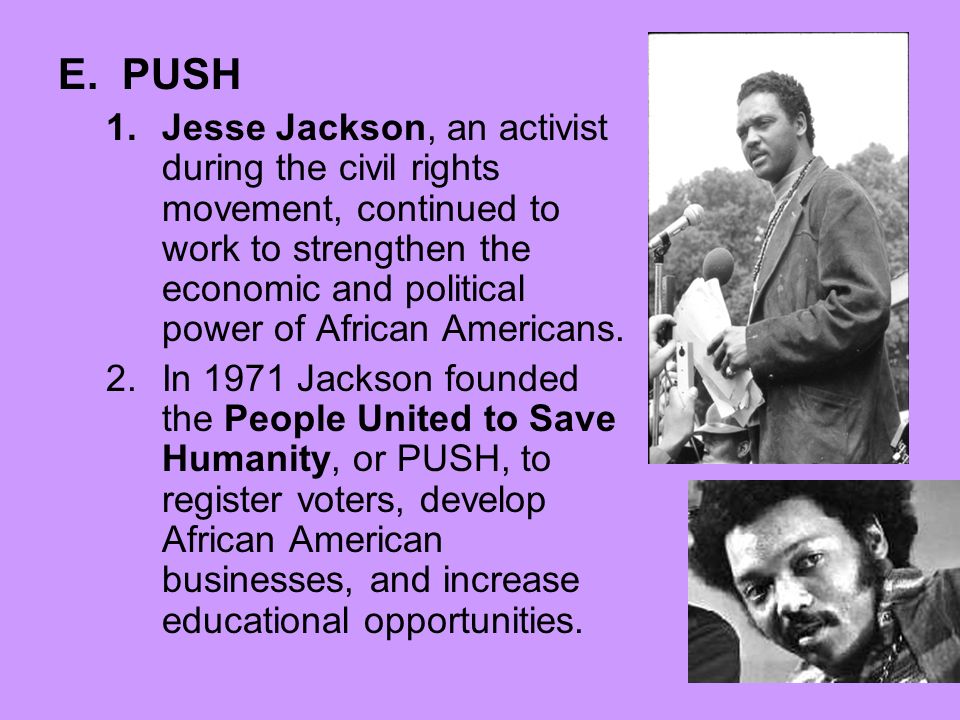 E. PUSH

1. Jesse Jackson, an activist during the civil rights movement, continued to work to strengthen the economic and political power of African Americans.

2. In 1971 Jackson founded the People United to Save Humanity, or PUSH, to register voters, develop African American businesses, and increase educational opportunities.